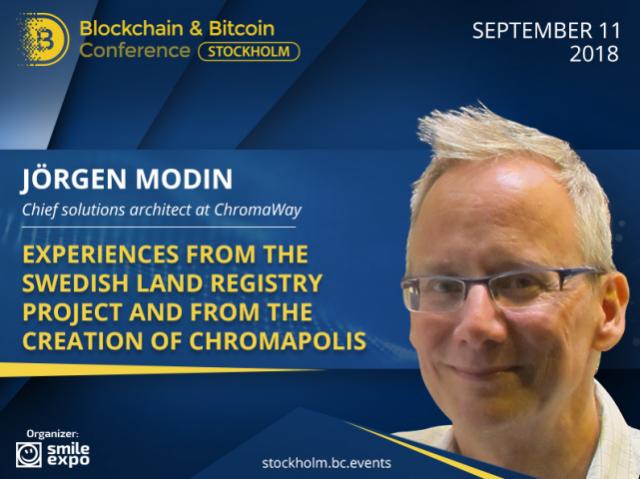 Blockchain & Bitcoin Conference STOCKHOLM

SEPTEMBER 11 2018

JÖRGEN MODIN

Chief solutions architect at ChromaWay

EXPERIENCES FROM THE SWEDISH LAND REGISTRY PROJECT AND FROM THE CREATION OF CHROMAPOLIS

Organizer:

smile expo

stockholm.bc.events